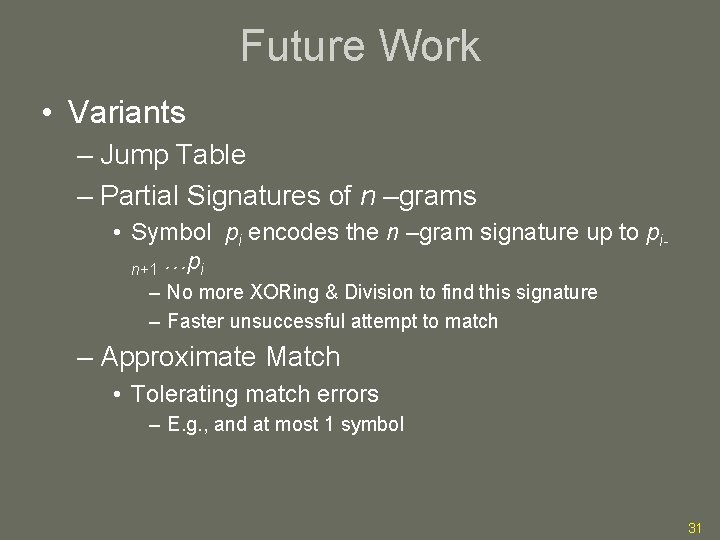 Future Work

• Variants
– Jump Table
– Partial Signatures of $n$ –grams
• Symbol $p_i$ encodes the $n$ –gram signature up to $p_{i-n+1} \ldots p_i$
– No more XORing & Division to find this signature
– Faster unsuccessful attempt to match
– Approximate Match
• Tolerating match errors
– E.g., and at most 1 symbol

31